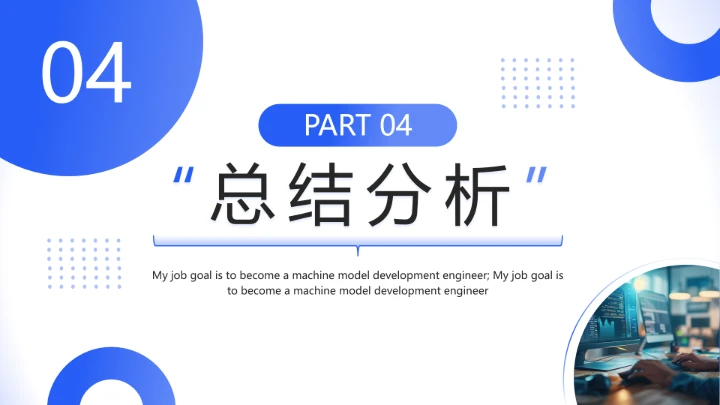 04

PART 04

“总结分析”

My job goal is to become a machine model development engineer; My job goal is to become a machine model development engineer